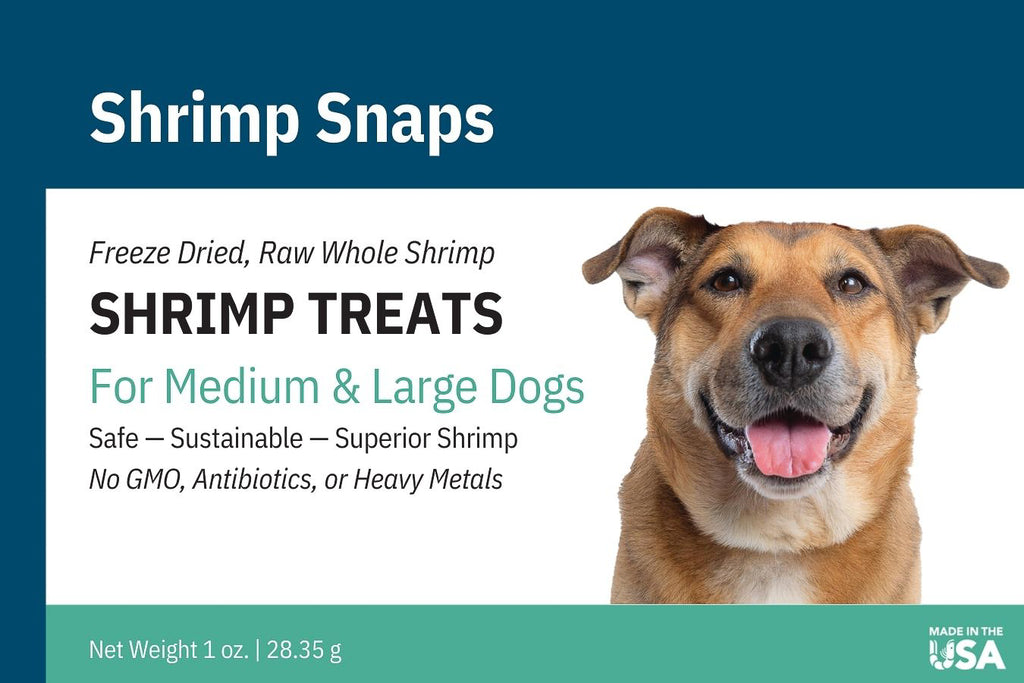 Shrimp Snaps

Freeze Dried, Raw Whole Shrimp

SHRIMP TREATS

For Medium & Large Dogs

Safe — Sustainable — Superior Shrimp

No GMO, Antibiotics, or Heavy Metals

Net Weight 1 oz. | 28.35 g

MADE IN THE USA